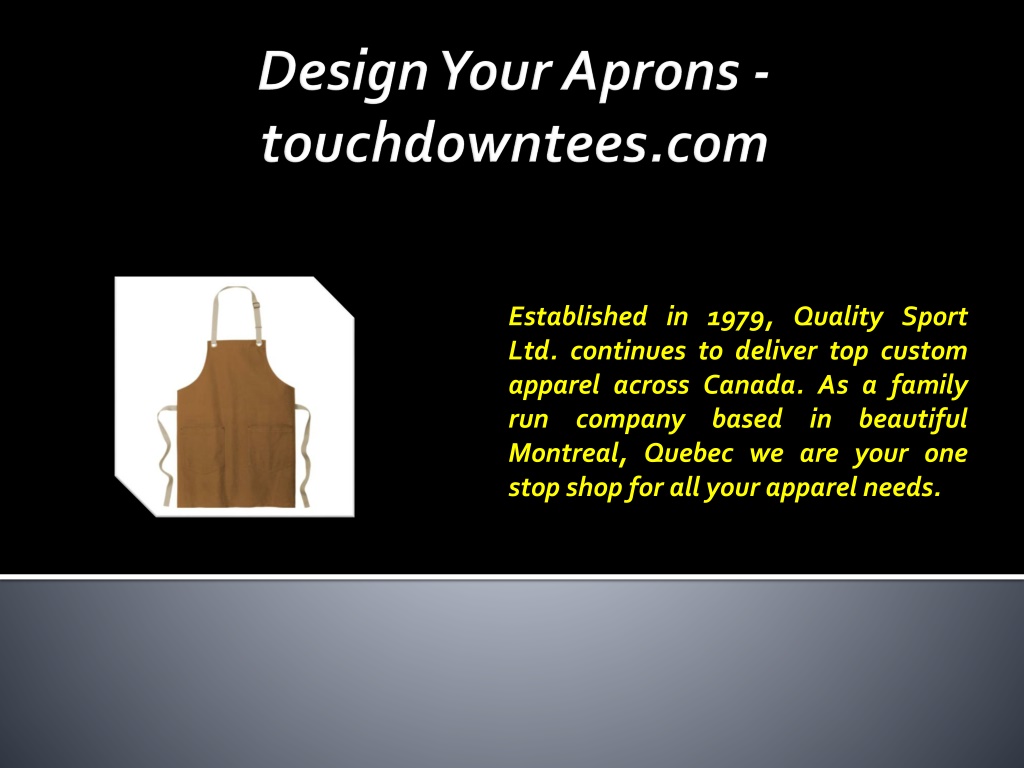 Design Your Aprons - touchdowntees.com

Established in 1979, Quality Sport Ltd. continues to deliver top custom apparel across Canada. As a family run company based in beautiful Montreal, Quebec we are your one stop shop for all your apparel needs.